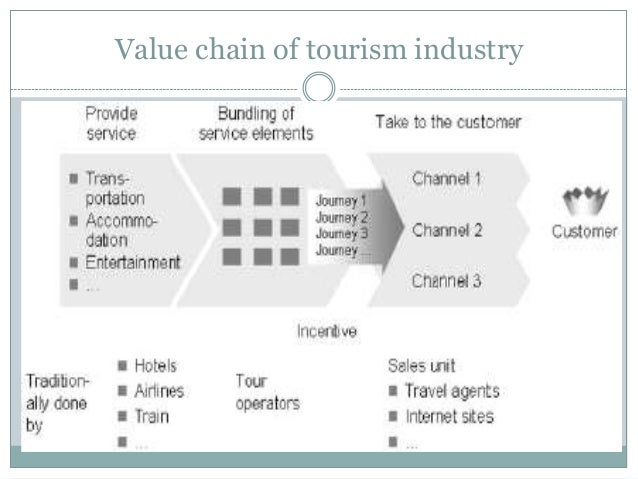 Value chain of tourism industry

Provide service

Bundling of service elements

Take to the customer

■ Transportation
■ Accommodation
■ Entertainment
■ ...

Journey 1
Journey 2
Journey 3
Journey ...

Channel 1
Channel 2
Channel 3

Customer

Incentive

Traditionally done by

■ Hotels
■ Airlines
■ Train
■ ...

Tour operators

Sales unit
■ Travel agents
■ Internet sites
■ ...